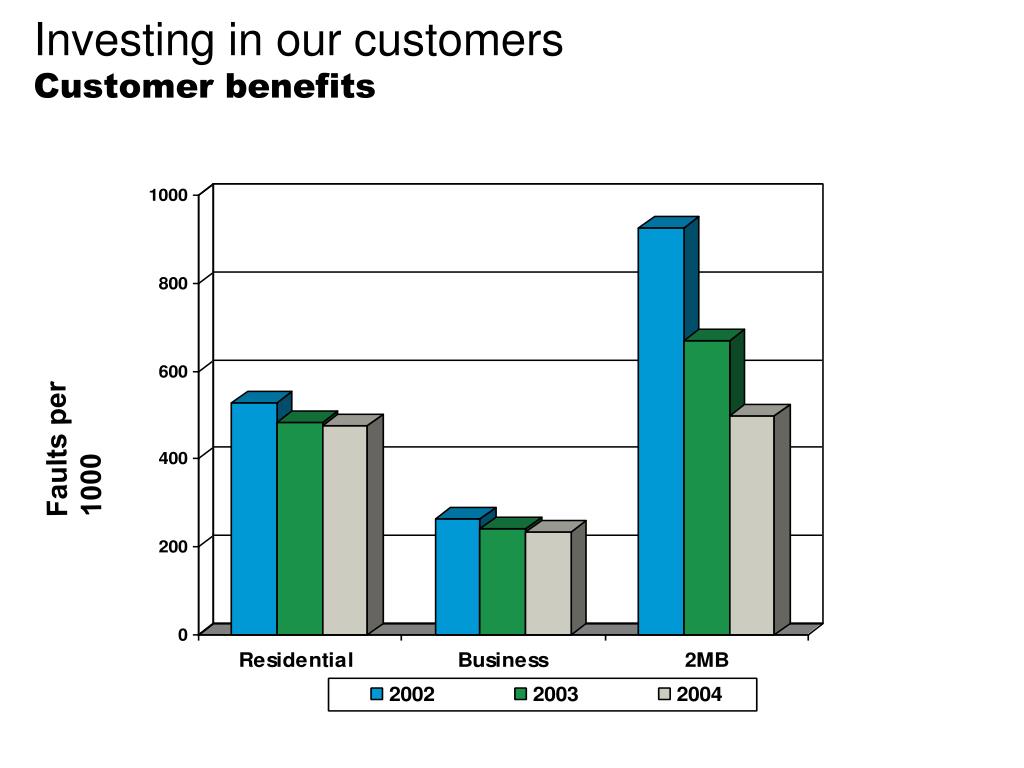 Investing in our customers
Customer benefits

Faults per 1000

1000
800
600
400
200
0

Residential
Business
2MB

2002
2003
2004